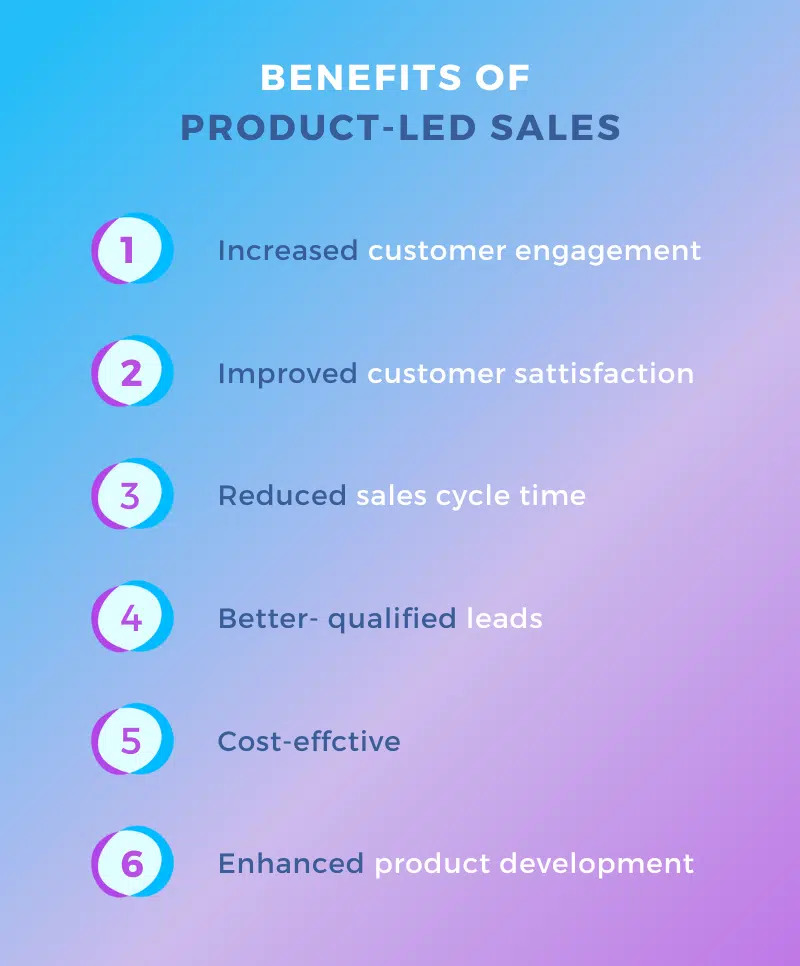 BENEFITS OF
PRODUCT-LED SALES

1 Increased customer engagement

2 Improved customer sattisfaction

3 Reduced sales cycle time

4 Better- qualified leads

5 Cost-effctive

6 Enhanced product development